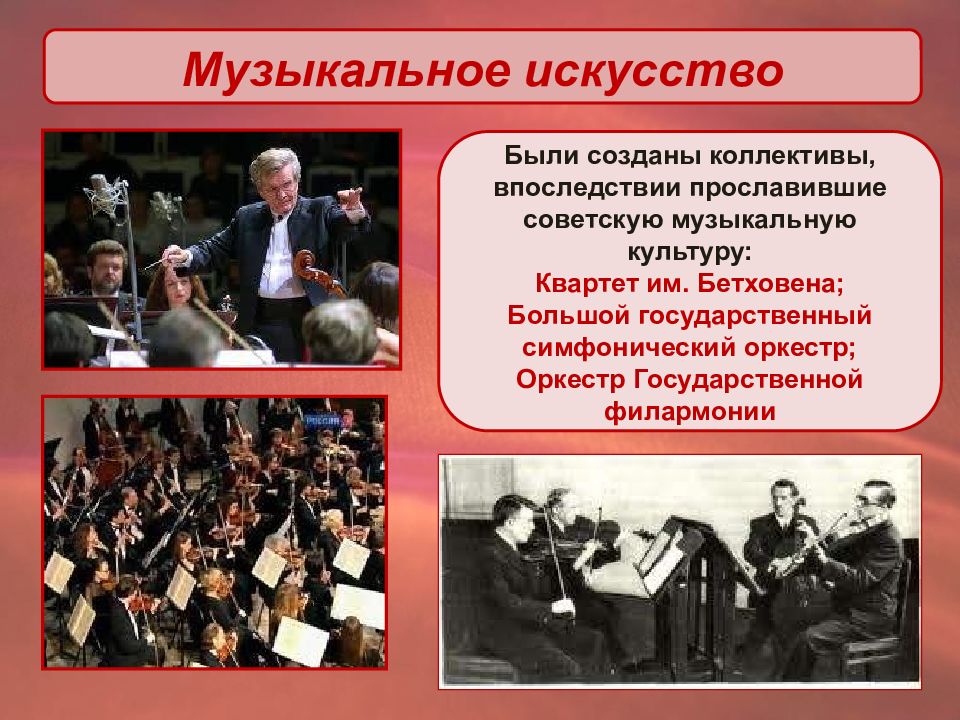 Музыкальное искусство

Были созданы коллективы, впоследствии прославившие советскую музыкальную культуру:
Квартет им. Бетховена;
Большой государственный симфонический оркестр;
Оркестр Государственной филармонии